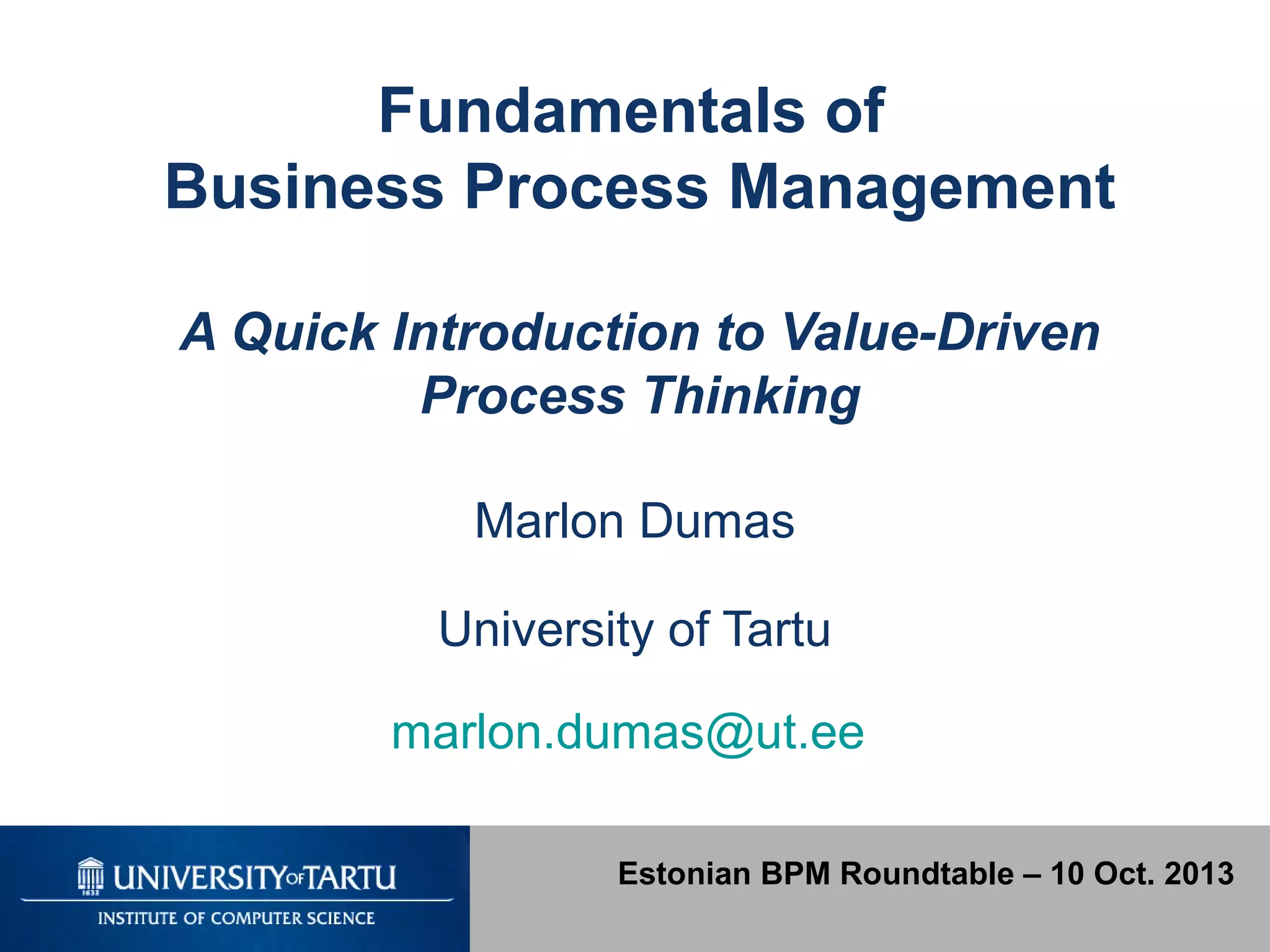 Fundamentals of
Business Process Management

A Quick Introduction to Value-Driven Process Thinking

Marlon Dumas

University of Tartu

marlon.dumas@ut.ee

1632
UNIVERSITY OF TARTU
INSTITUTE OF COMPUTER SCIENCE

Estonian BPM Roundtable – 10 Oct. 2013